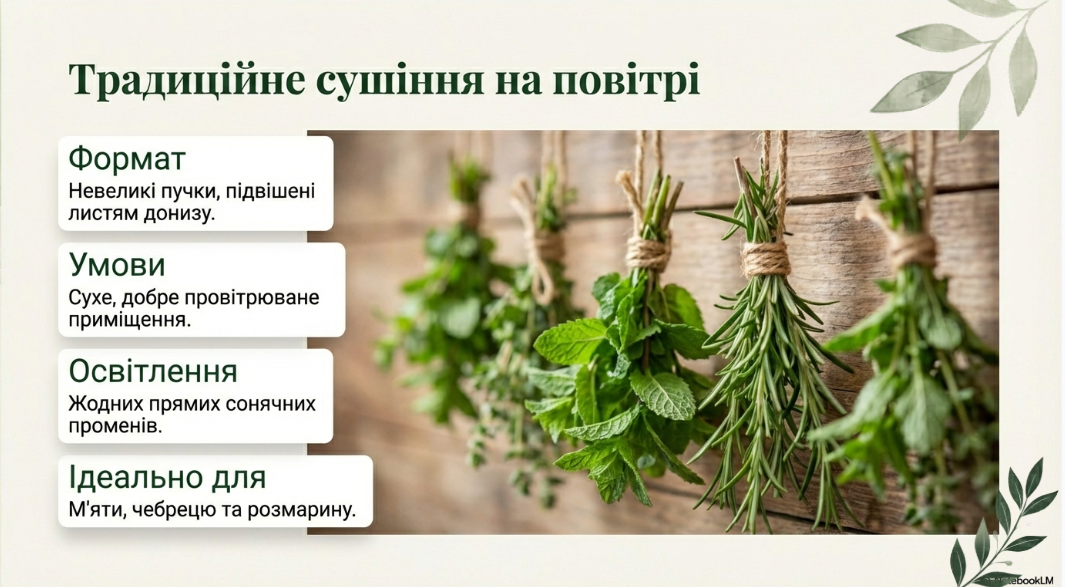 Традиційне сушіння на повітрі

Формат
Невеликі пучки, підвішені листям донизу.

Умови
Сухе, добре провітрюване приміщення.

Освітлення
Жодних прямих сонячних променів.

Ідеально для
М'яти, чебрецю та розмарину.

NotebookLM